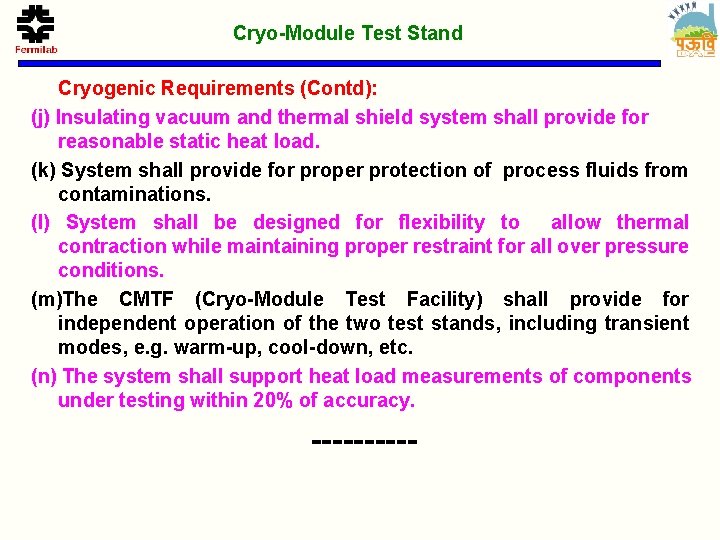 Fermilab

Cryo-Module Test Stand

पऊवि
DAE

Cryogenic Requirements (Contd):

(j) Insulating vacuum and thermal shield system shall provide for reasonable static heat load.

(k) System shall provide for proper protection of process fluids from contaminations.

(l) System shall be designed for flexibility to allow thermal contraction while maintaining proper restraint for all over pressure conditions.

(m)The CMTF (Cryo-Module Test Facility) shall provide for independent operation of the two test stands, including transient modes, e.g. warm-up, cool-down, etc.

(n) The system shall support heat load measurements of components under testing within 20% of accuracy.

----------